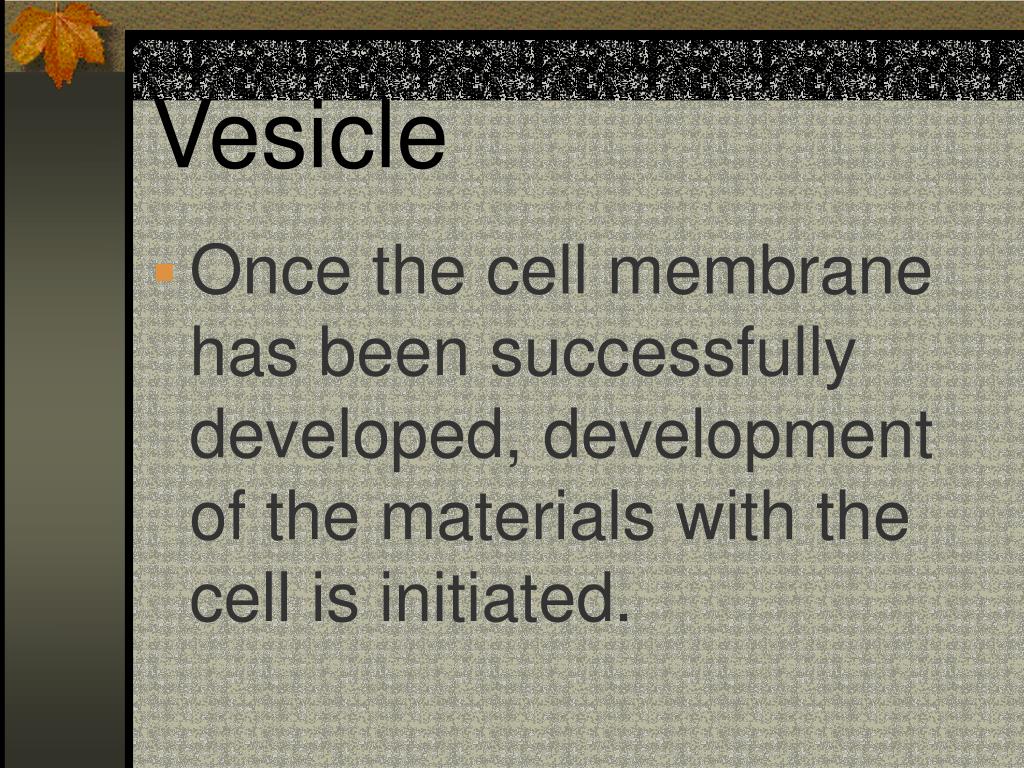 Vesicle

Once the cell membrane has been successfully developed, development of the materials with the cell is initiated.